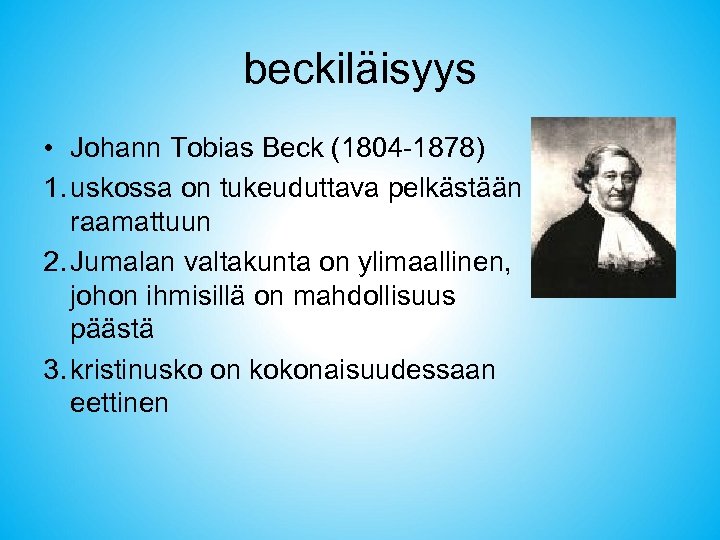 beckiläisyys

• Johann Tobias Beck (1804-1878)

1. uskossa on tukeuduttava pelkästään raamattuun

2. Jumalan valtakunta on ylimaallinen, johon ihmisillä on mahdollisuus päästä

3. kristinusko on kokonaisuudessaan eettinen